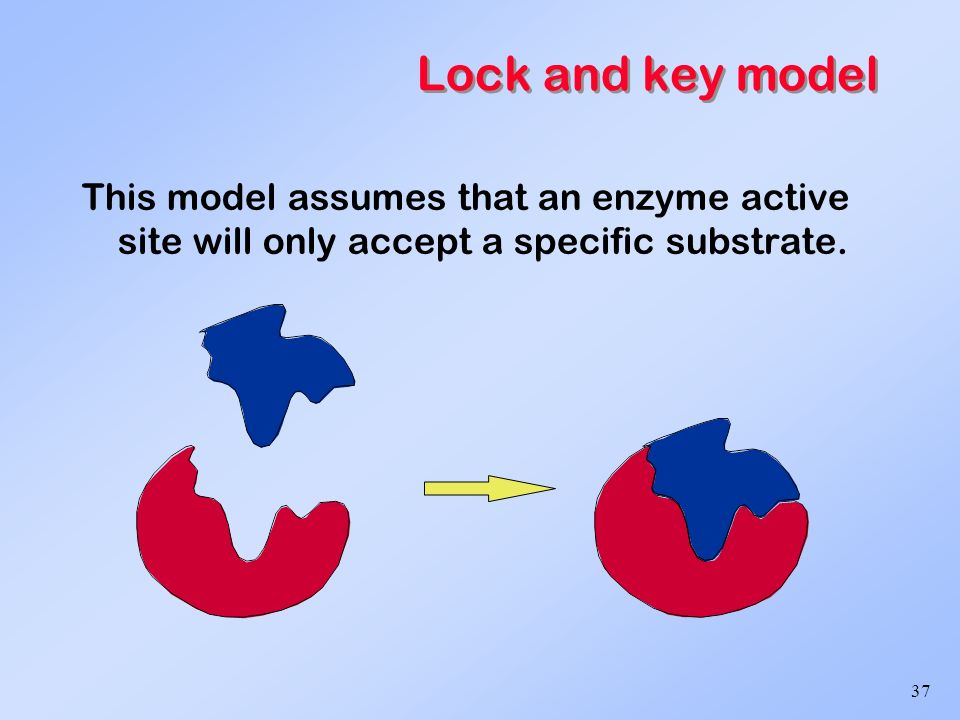 Lock and key model

This model assumes that an enzyme active site will only accept a specific substrate.

37